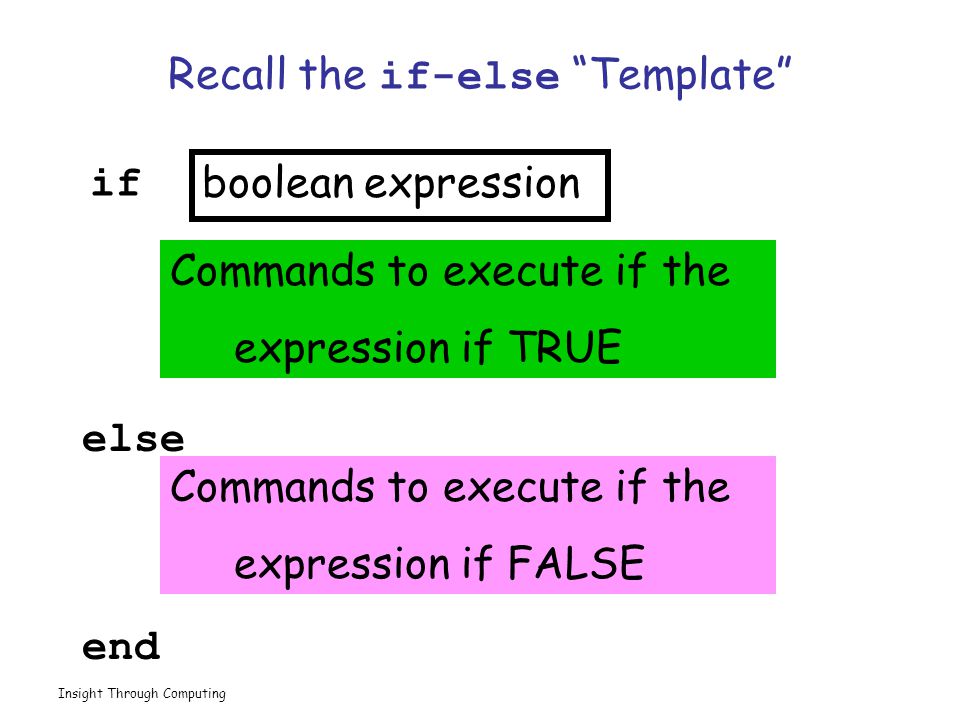 Recall the if-else “Template”

if boolean expression

Commands to execute if the expression if TRUE

else

Commands to execute if the expression if FALSE

end

Insight Through Computing